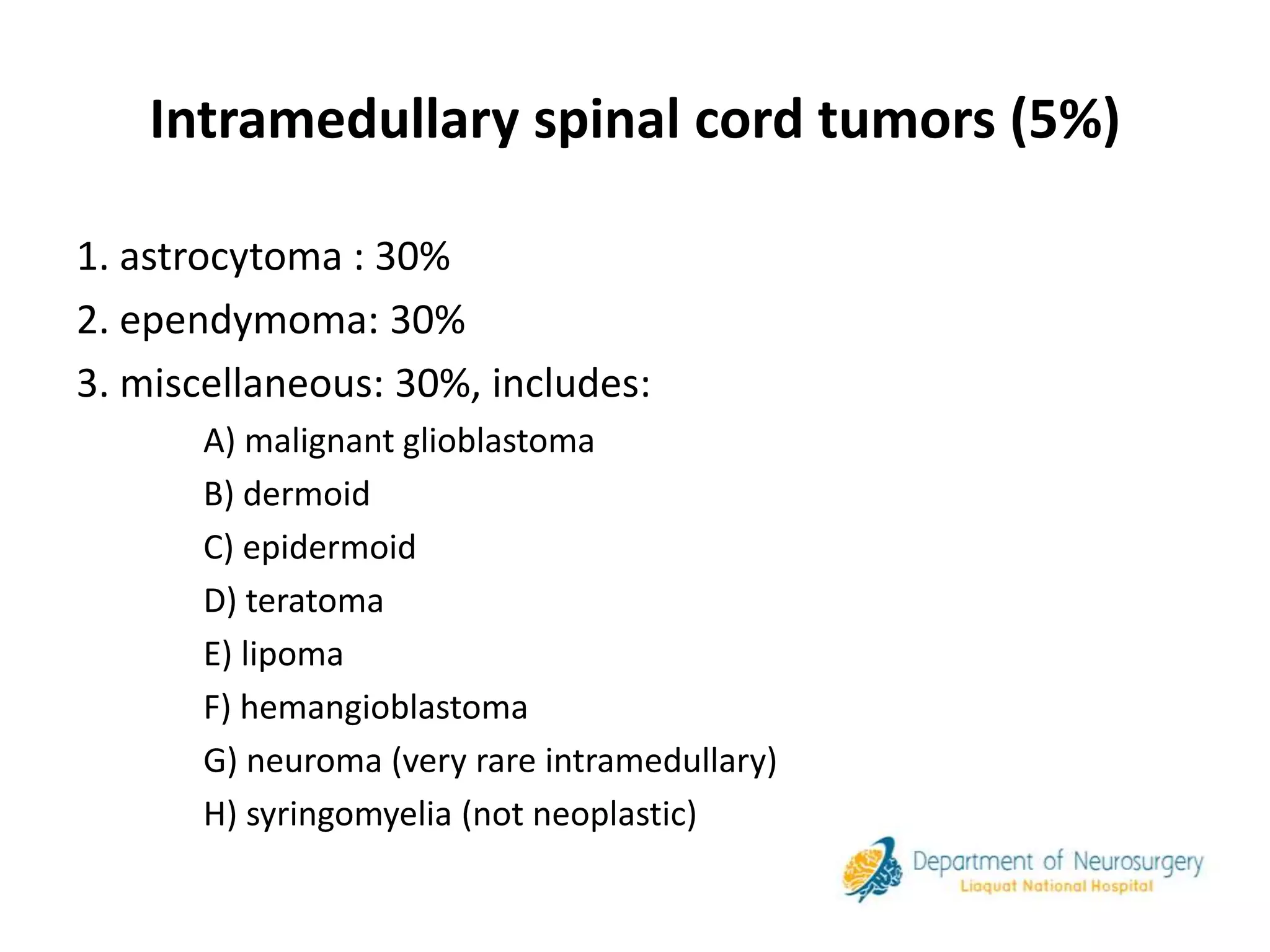 Intramedullary spinal cord tumors (5%)

1. astrocytoma : 30%
2. ependymoma: 30%
3. miscellaneous: 30%, includes:

A) malignant glioblastoma
B) dermoid
C) epidermoid
D) teratoma
E) lipoma
F) hemangioblastoma
G) neuroma (very rare intramedullary)
H) syringomyelia (not neoplastic)

Department of Neurosurgery
Liaquat National Hospital